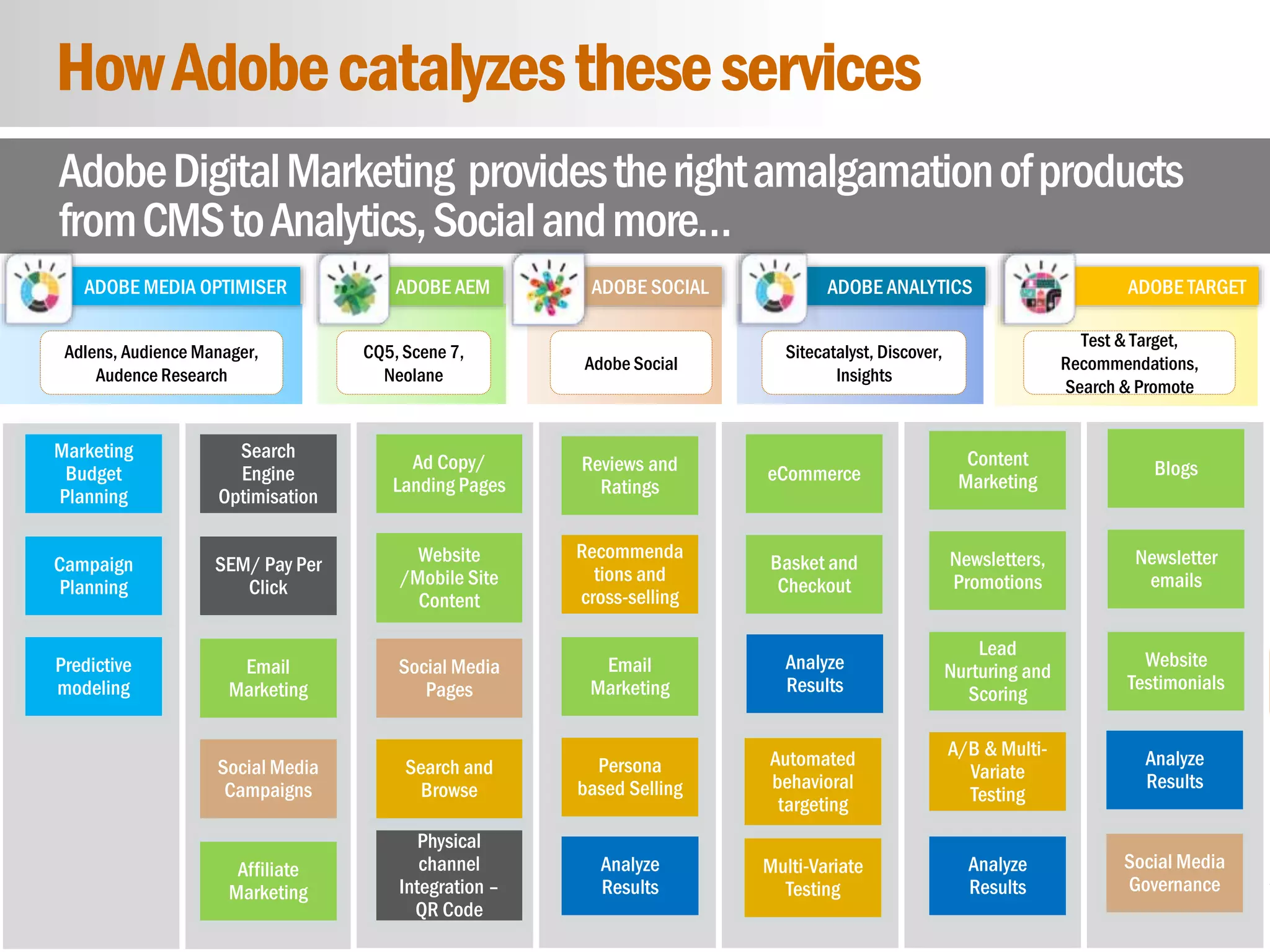 How Adobe catalyzes these services

Adobe Digital Marketing provides the right amalgamation of products from CMS to Analytics, Social and more…

ADOBE MEDIA OPTIMISER

Adlens, Audience Manager, Audence Research

ADOBE AEM

CQ5, Scene 7, Neolane

ADOBE SOCIAL

Adobe Social

ADOBE ANALYTICS

Sitecatalyst, Discover, Insights

ADOBE TARGET

Test & Target, Recommendations, Search & Promote

Marketing Budget Planning

Campaign Planning

Predictive modeling

Search Engine Optimisation

SEM/ Pay Per Click

Email Marketing

Social Media Campaigns

Affiliate Marketing

Ad Copy/ Landing Pages

Website /Mobile Site Content

Social Media Pages

Search and Browse

Physical channel Integration – QR Code

Reviews and Ratings

Recommendations and cross-selling

Email Marketing

Persona based Selling

Analyze Results

eCommerce

Basket and Checkout

Analyze Results

Automated behavioral targeting

Multi-Variate Testing

Content Marketing

Newsletters, Promotions

Lead Nurturing and Scoring

A/B & Multi-Variate Testing

Analyze Results

Blogs

Newsletter emails

Website Testimonials

Analyze Results

Social Media Governance